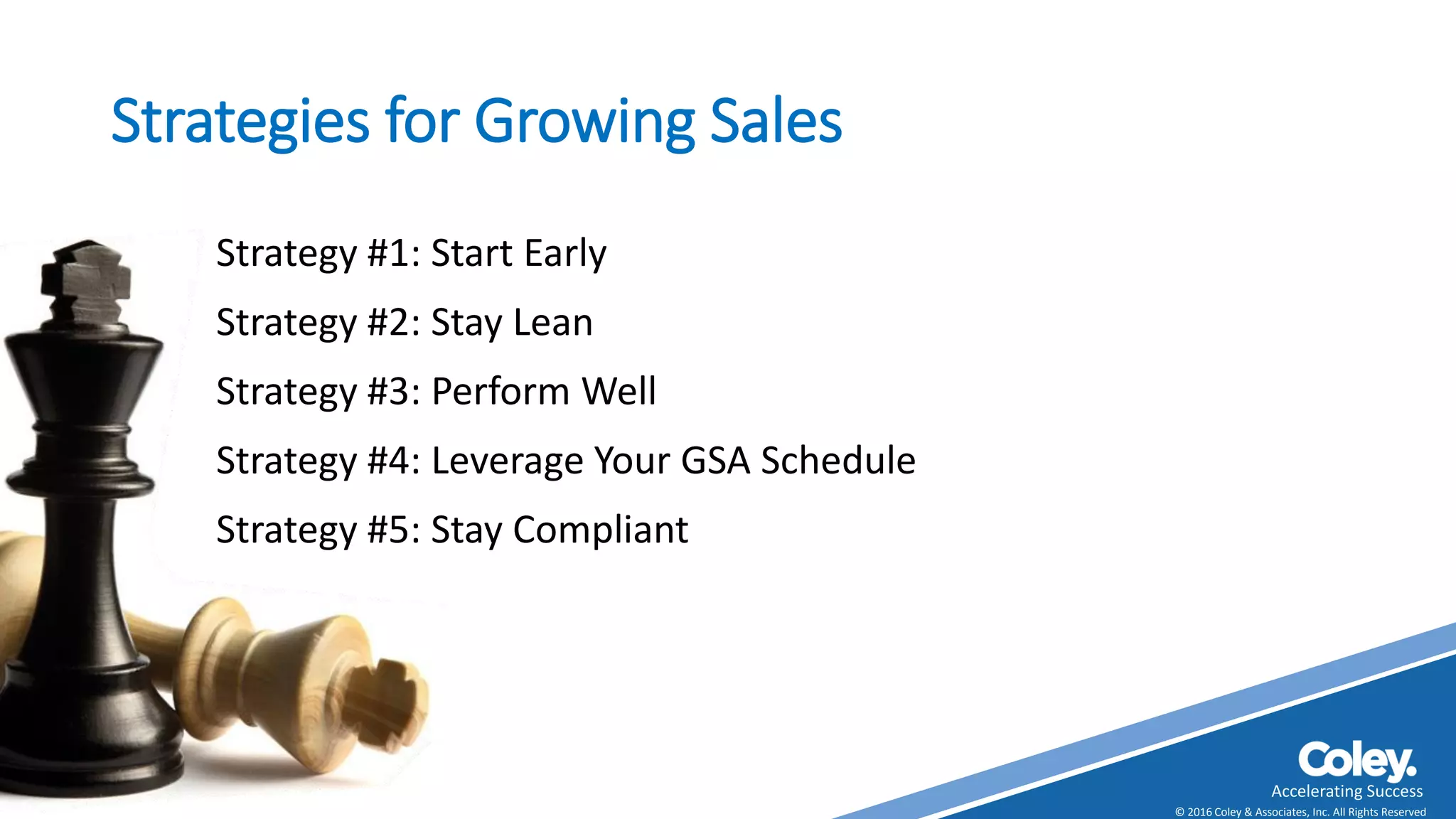 Strategies for Growing Sales

Strategy #1: Start Early

Strategy #2: Stay Lean

Strategy #3: Perform Well

Strategy #4: Leverage Your GSA Schedule

Strategy #5: Stay Compliant

Coley.
Accelerating Success
© 2016 Coley & Associates, Inc. All Rights Reserved